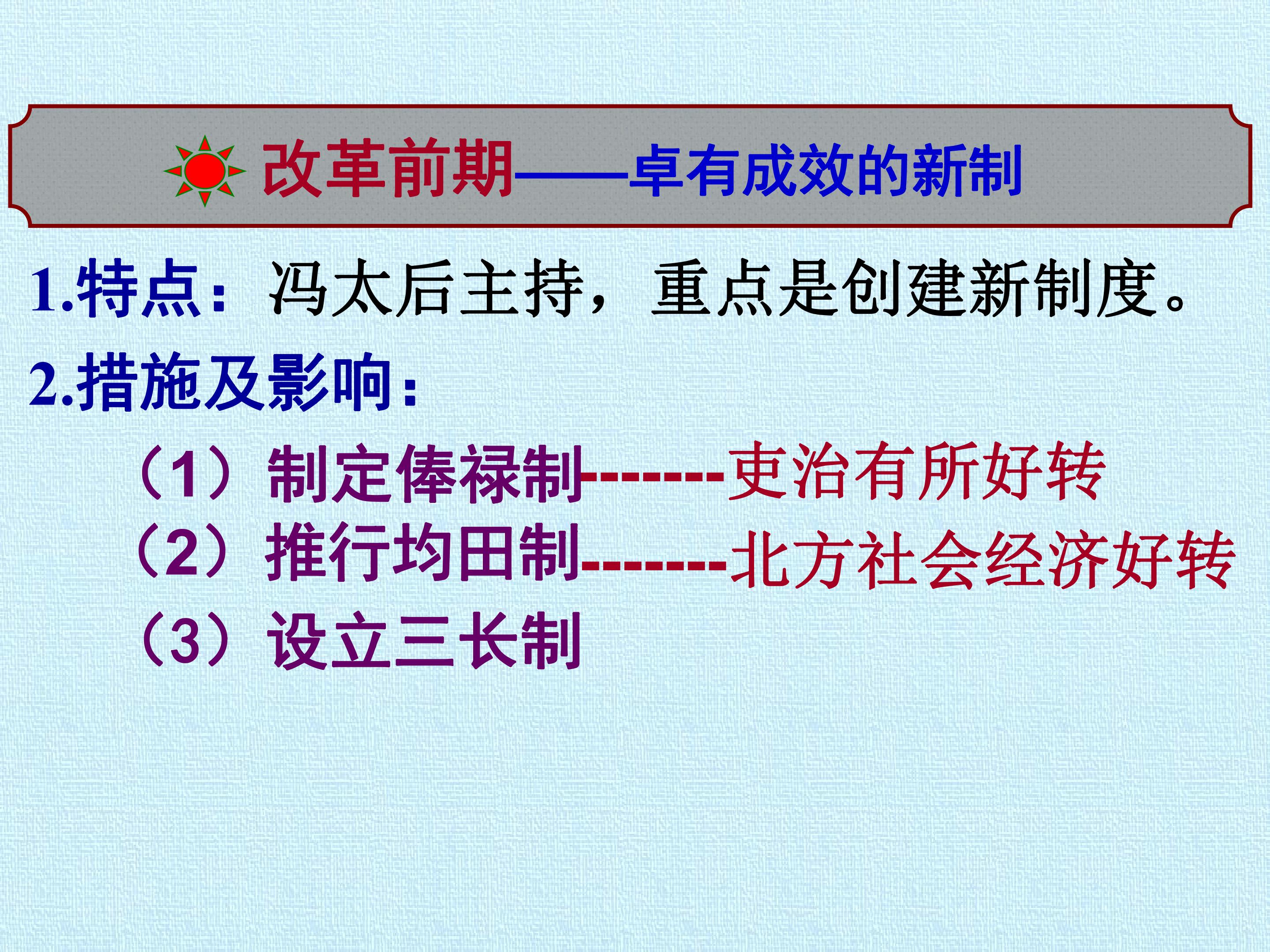 改革前期——卓有成效的新制

1.特点：冯太后主持，重点是创建新制度。

2.措施及影响：

（1）制定俸禄制-------吏治有所好转

（2）推行均田制-------北方社会经济好转

（3）设立三长制